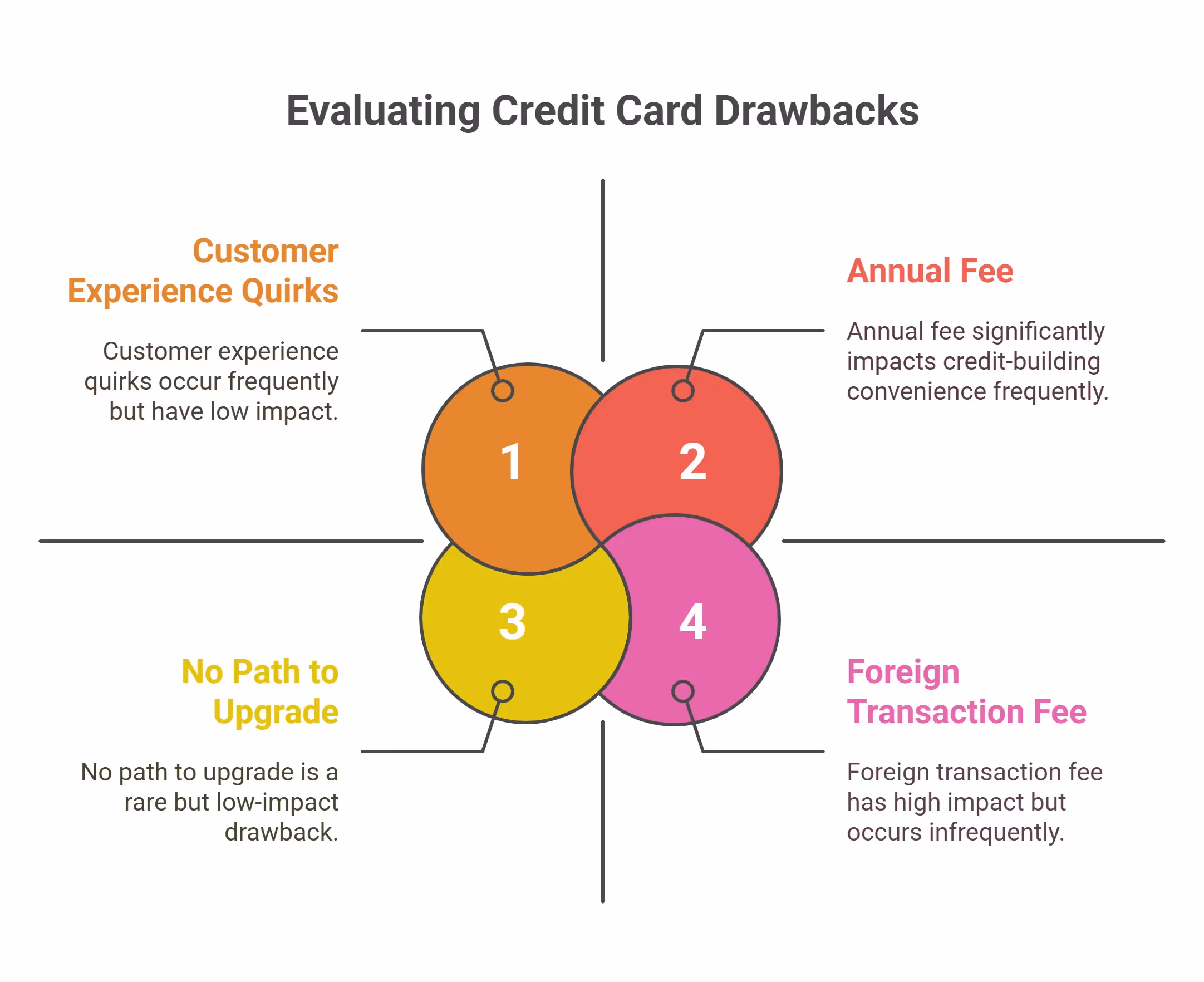 Evaluating Credit Card Drawbacks

Customer Experience Quirks

Customer experience quirks occur frequently but have low impact.

Annual Fee

Annual fee significantly impacts credit-building convenience frequently.

1

2

3

4

No Path to Upgrade

No path to upgrade is a rare but low-impact drawback.

Foreign Transaction Fee

Foreign transaction fee has high impact but occurs infrequently.